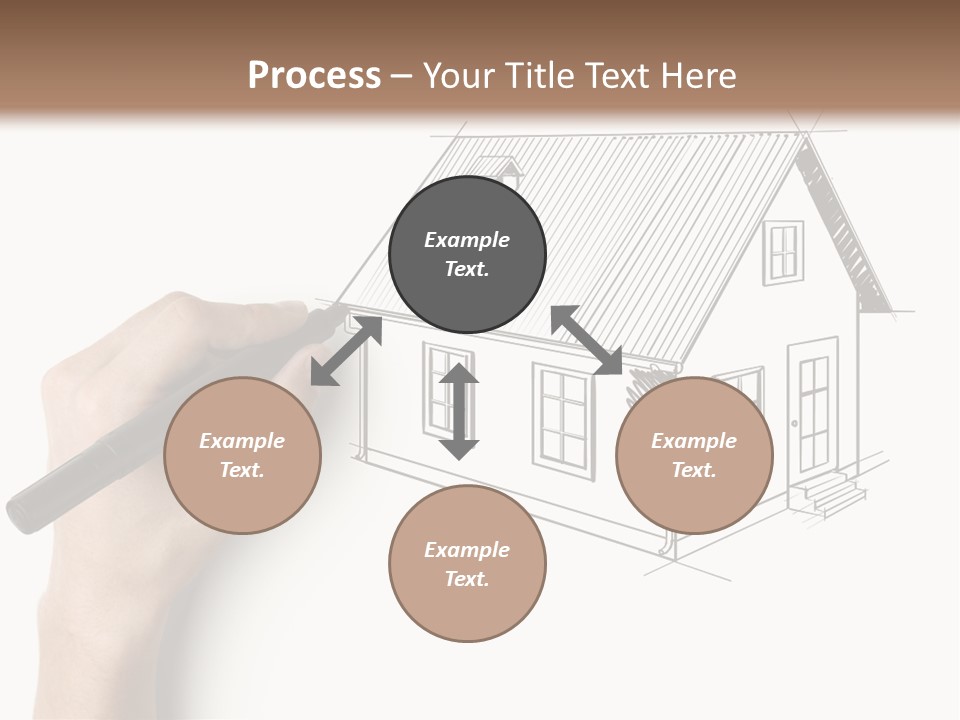 Process – Your Title Text Here

Example Text.

Example Text.

Example Text.

Example Text.